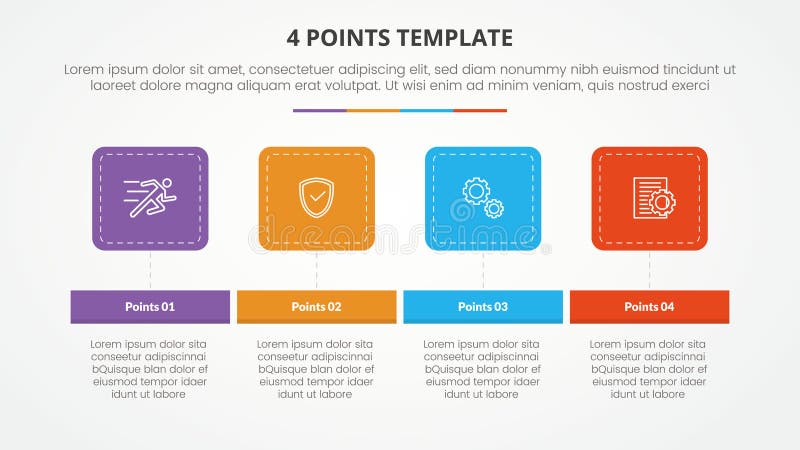 4 POINTS TEMPLATE

Lorem ipsum dolor sit amet, consectetuer adipiscing elit, sed diam nonummy nibh euismod tincidunt ut laoreet dolore magna aliquam erat volutpat. Ut wisi enim ad minim veniam, quis nostrud exerci

dreamstime

Points 01

Lorem ipsum dolor sita conseetur adipiscinnai bQuisque blan dolor ef eiusmod tempor idaer idunt ut labore

Points 02

Lorem ipsum dolor sita conseetur adipiscinnai bQuisque blan dolor ef eiusmod tempor idaer idunt ut labore

Points 03

Lorem ipsum dolor sita conseetur adipiscinnai bQuisque blan dolor ef eiusmod tempor idaer idunt ut labore

Points 04

Lorem ipsum dolor sita conseetur adipiscinnai bQuisque blan dolor ef eiusmod tempor idaer idunt ut labore